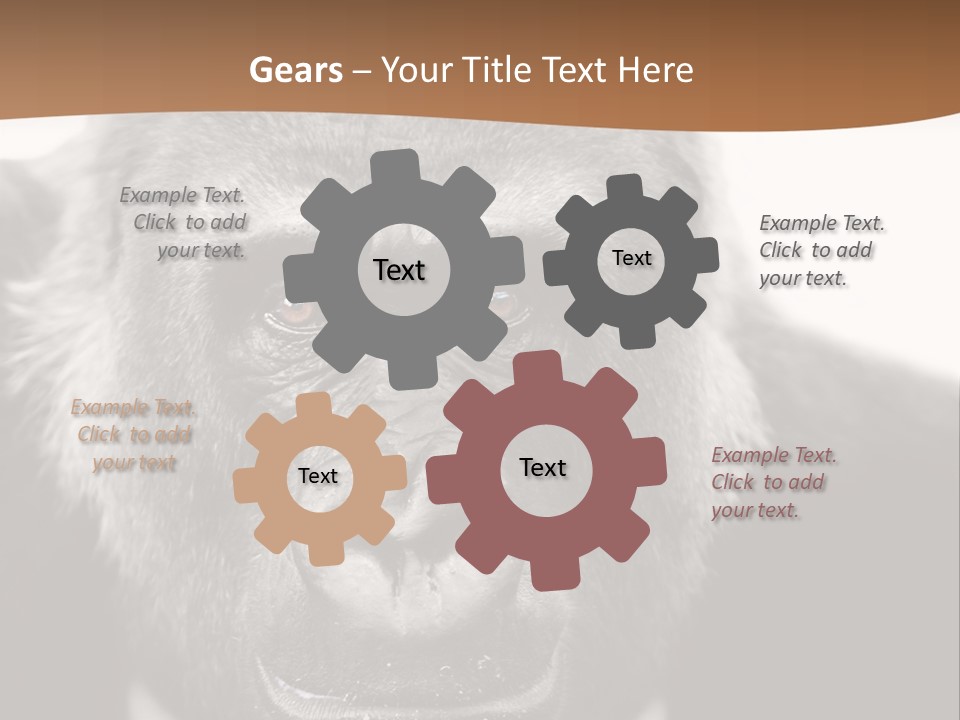 Gears – Your Title Text Here

Example Text. Click to add your text.

Text

Text

Example Text. Click to add your text.

Example Text. Click to add your text

Text

Text

Example Text. Click to add your text.